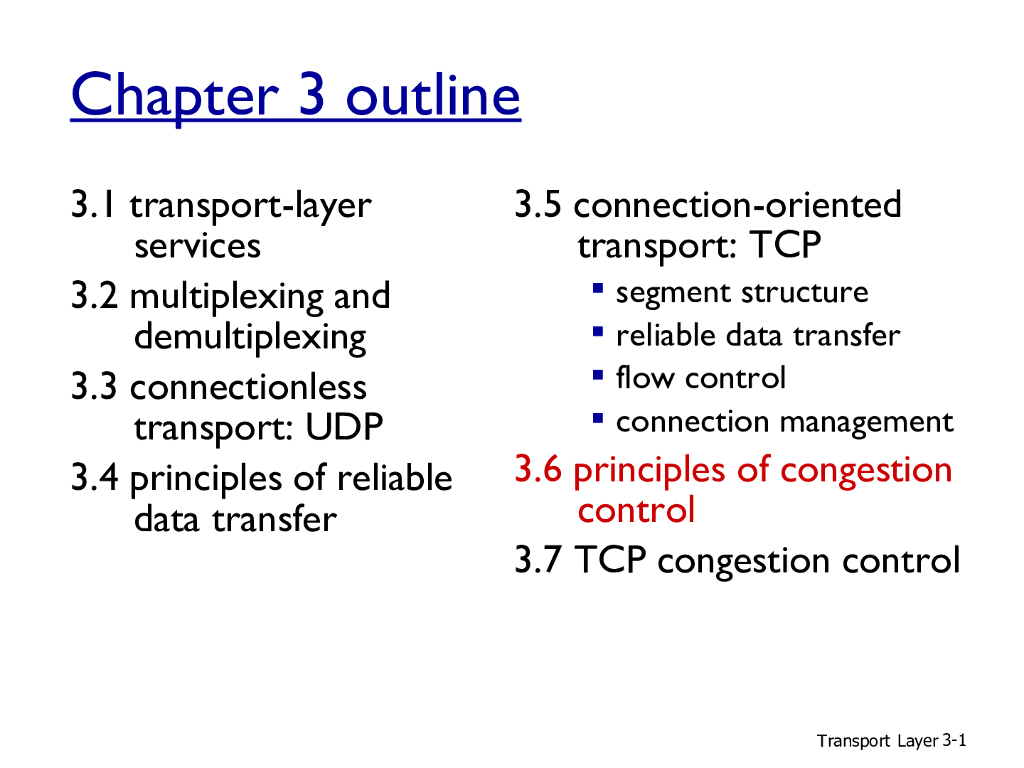 Chapter 3 outline

3.1 transport-layer services
3.2 multiplexing and demultiplexing
3.3 connectionless transport: UDP
3.4 principles of reliable data transfer

3.5 connection-oriented transport: TCP
- segment structure
- reliable data transfer
- flow control
- connection management

3.6 principles of congestion control
3.7 TCP congestion control

Transport Layer 3-1